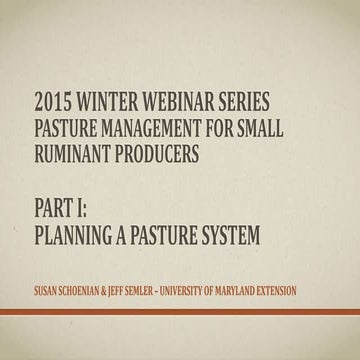 2015 WINTER WEBINAR SERIES
PASTURE MANAGEMENT FOR SMALL RUMINANT PRODUCERS

PART I:
PLANNING A PASTURE SYSTEM

SUSAN SCHOENIAN & JEFF SEMLER – UNIVERSITY OF MARYLAND EXTENSION